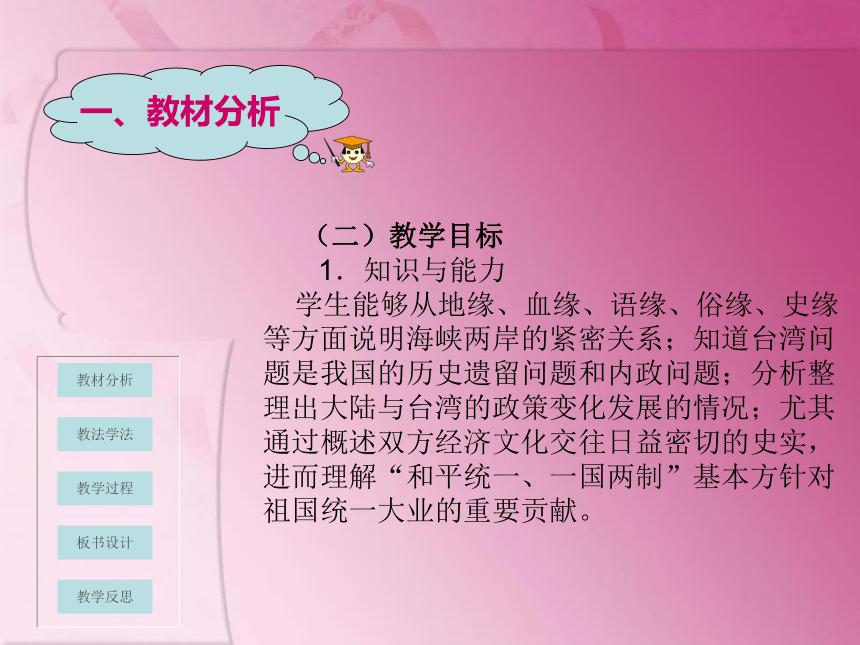 一、教材分析

（二）教学目标

1．知识与能力

学生能够从地缘、血缘、语缘、俗缘、史缘等方面说明海峡两岸的紧密关系；知道台湾问题是我国的历史遗留问题和内政问题；分析整理出大陆与台湾的政策变化发展的情况；尤其通过概述双方经济文化交往日益密切的史实，进而理解“和平统一、一国两制”基本方针对祖国统一大业的重要贡献。

教材分析

教法学法

教学过程

板书设计

教学反思